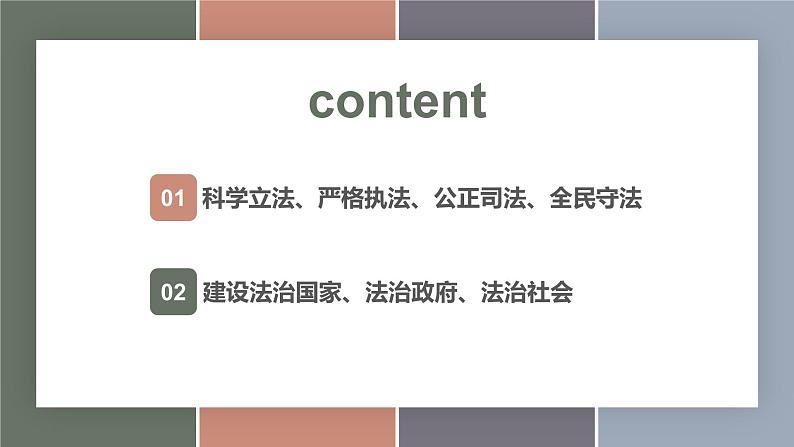 content

01 科学立法、严格执法、公正司法、全民守法

02 建设法治国家、法治政府、法治社会